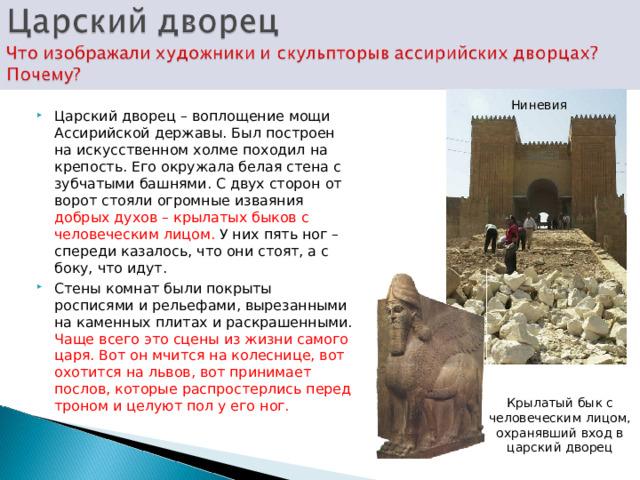 Царский дворец

Что изображали художники и скульпторыв ассирийских дворцах? Почему?

Царский дворец – воплощение мощи Ассирийской державы. Был построен на искусственном холме походил на крепость. Его окружала белая стена с зубчатыми башнями. С двух сторон от ворот стояли огромные изваяния добрых духов – крылатых быков с человеческим лицом. У них пять ног – спереди казалось, что они стоят, а с боку, что идут.

Стены комнат были покрыты росписями и рельефами, вырезанными на каменных плитах и раскрашенными. Чаще всего это сцены из жизни самого царя. Вот он мчится на колеснице, вот охотится на львов, вот принимает послов, которые распростерлись перед троном и целуют пол у его ног.

Ниневия

Крылатый бык с человеческим лицом, охранявший вход в царский дворец